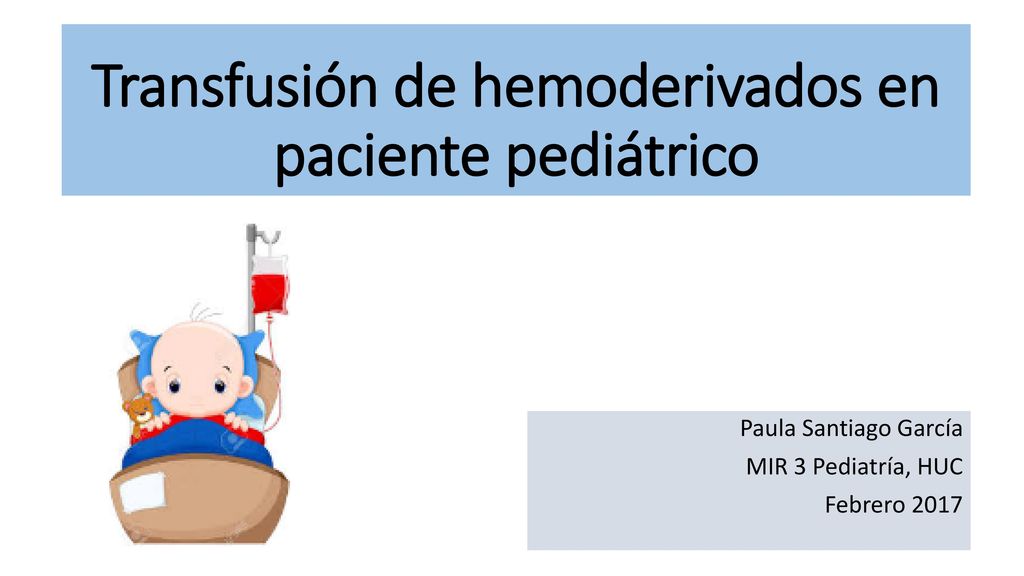 Transfusión de hemoderivados en paciente pediátrico

Paula Santiago García
MIR 3 Pediatría, HUC
Febrero 2017